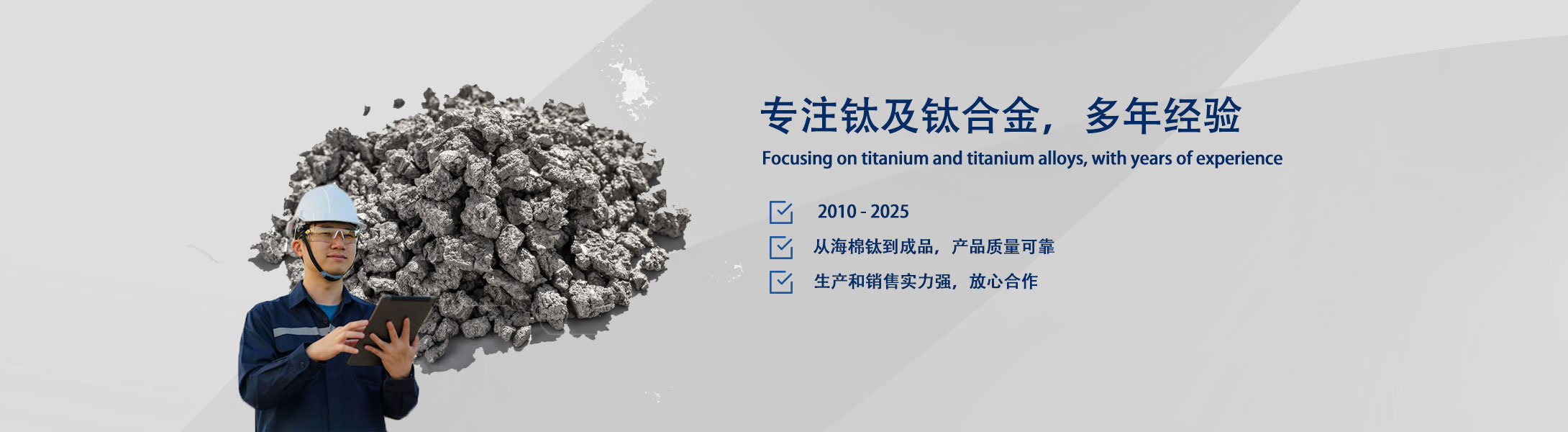 专注钛及钛合金，多年经验

Focusing on titanium and titanium alloys, with years of experience

2010 - 2025

从海棉钛到成品，产品质量可靠

生产和销售实力强，放心合作